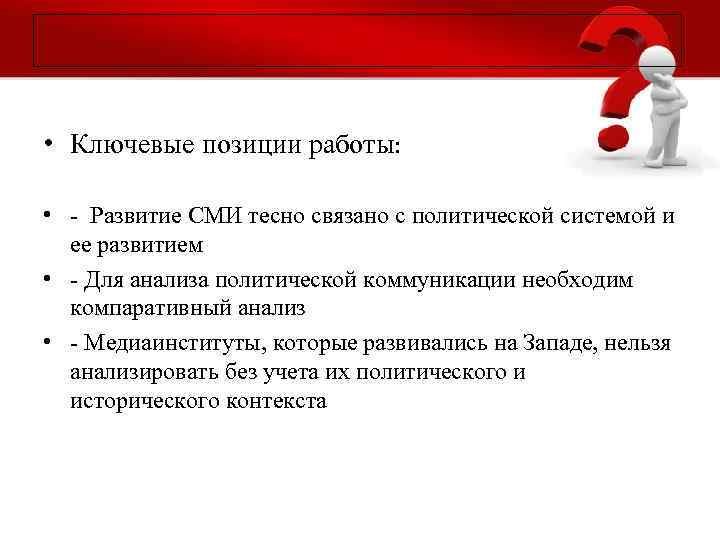 • Ключевые позиции работы:

• - Развитие СМИ тесно связано с политической системой и ее развитием

• - Для анализа политической коммуникации необходим компаративный анализ

• - Медиаинституты, которые развивались на Западе, нельзя анализировать без учета их политического и исторического контекста